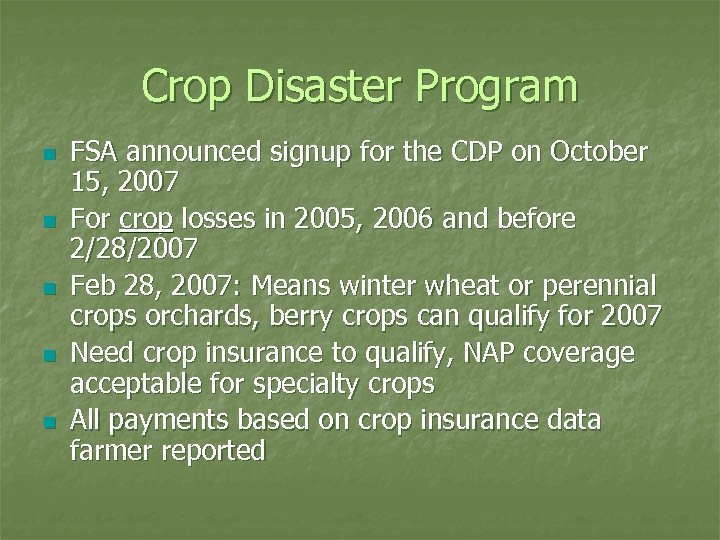 Crop Disaster Program

- FSA announced signup for the CDP on October 15, 2007
- For crop losses in 2005, 2006 and before 2/28/2007
- Feb 28, 2007: Means winter wheat or perennial crops orchards, berry crops can qualify for 2007
- Need crop insurance to qualify, NAP coverage acceptable for specialty crops
- All payments based on crop insurance data farmer reported